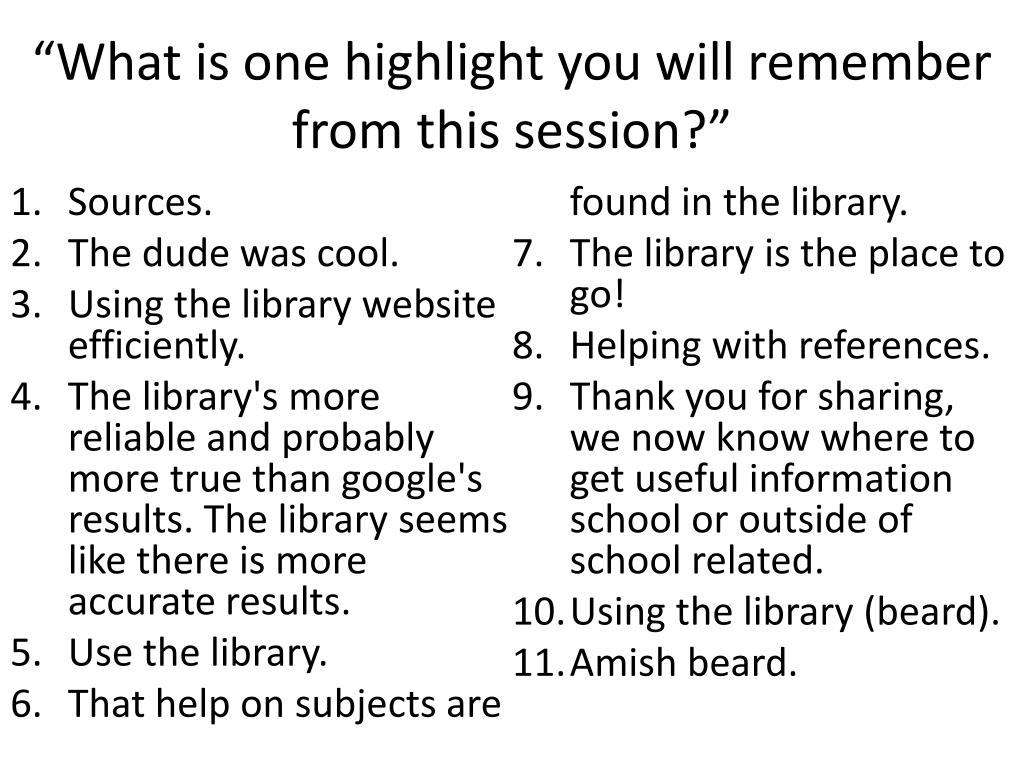 “What is one highlight you will remember from this session?”

1. Sources.
2. The dude was cool.
3. Using the library website efficiently.
4. The library's more reliable and probably more true than google's results. The library seems like there is more accurate results.
5. Use the library.
6. That help on subjects are found in the library.
7. The library is the place to go!
8. Helping with references.
9. Thank you for sharing, we now know where to get useful information school or outside of school related.
10. Using the library (beard).
11. Amish beard.